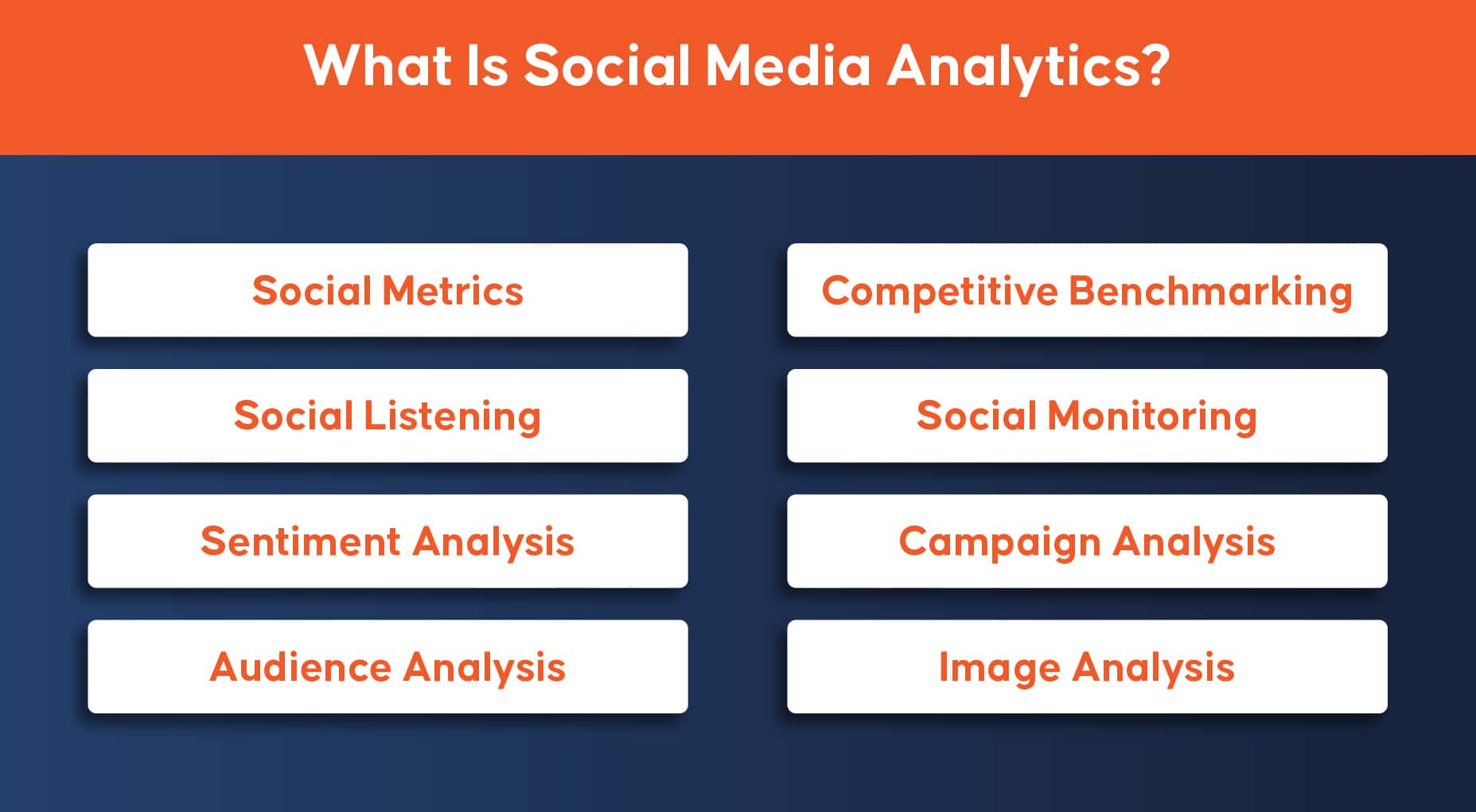 What Is Social Media Analytics?

Social Metrics

Social Listening

Sentiment Analysis

Audience Analysis

Competitive Benchmarking

Social Monitoring

Campaign Analysis

Image Analysis